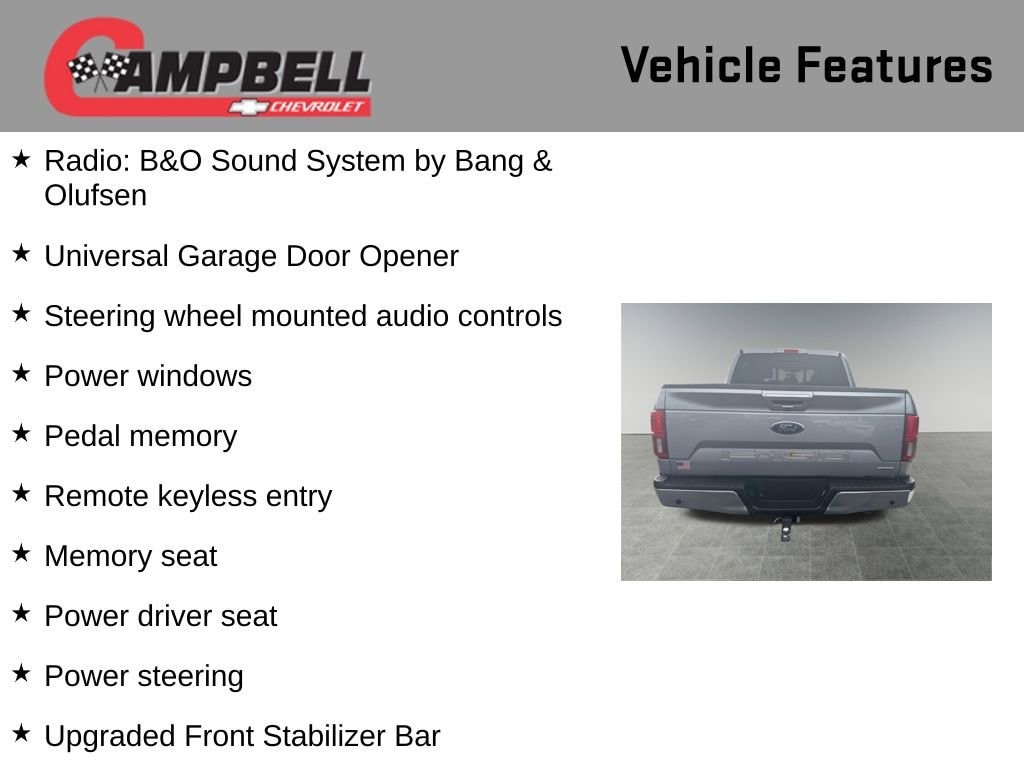 CAMPBELL
CHEVROLET

Vehicle Features

★ Radio: B&O Sound System by Bang & Olufsen

★ Universal Garage Door Opener

★ Steering wheel mounted audio controls

★ Power windows

★ Pedal memory

★ Remote keyless entry

★ Memory seat

★ Power driver seat

★ Power steering

★ Upgraded Front Stabilizer Bar